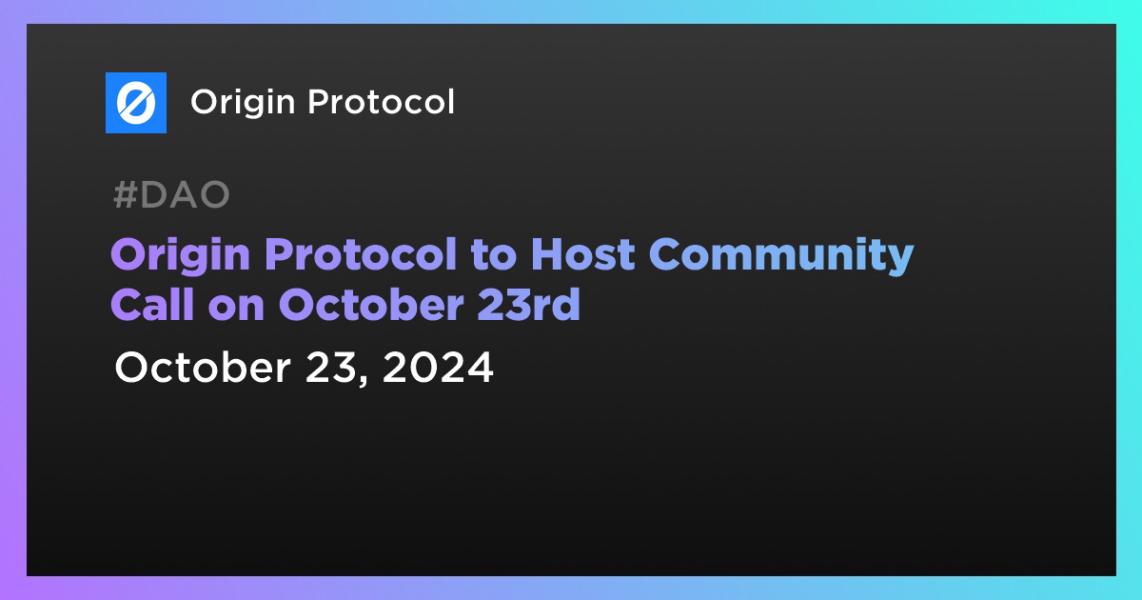 Origin Protocol

#DAO

Origin Protocol to Host Community Call on October 23rd

October 23, 2024